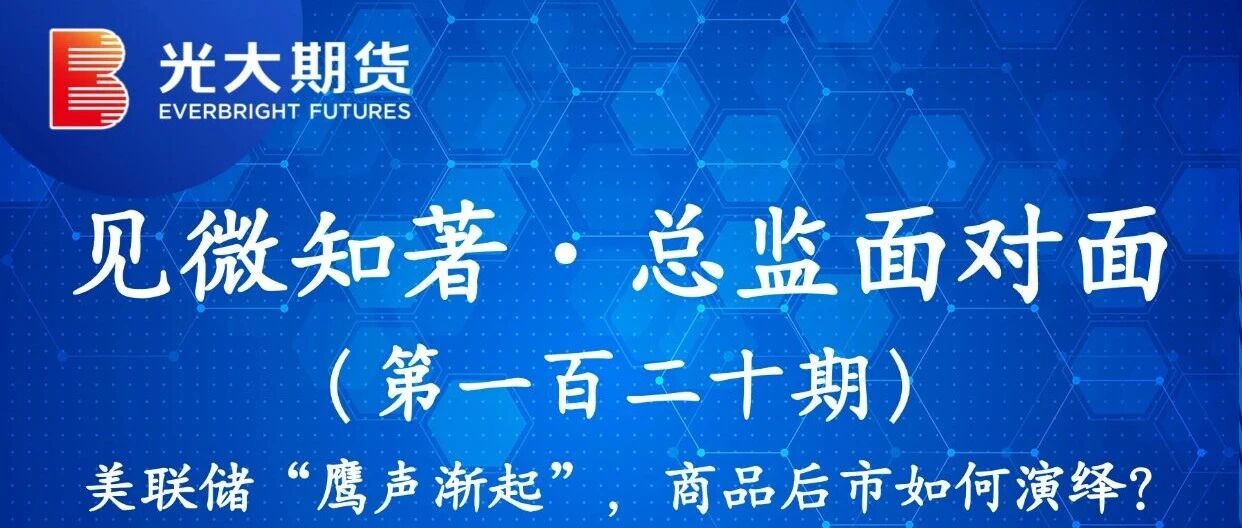 光大期货
EVERBRIGHT FUTURES

见微知著·总监面对面

（第一百二十期）

美联储“鹰声渐起”，商品后市如何演绎？